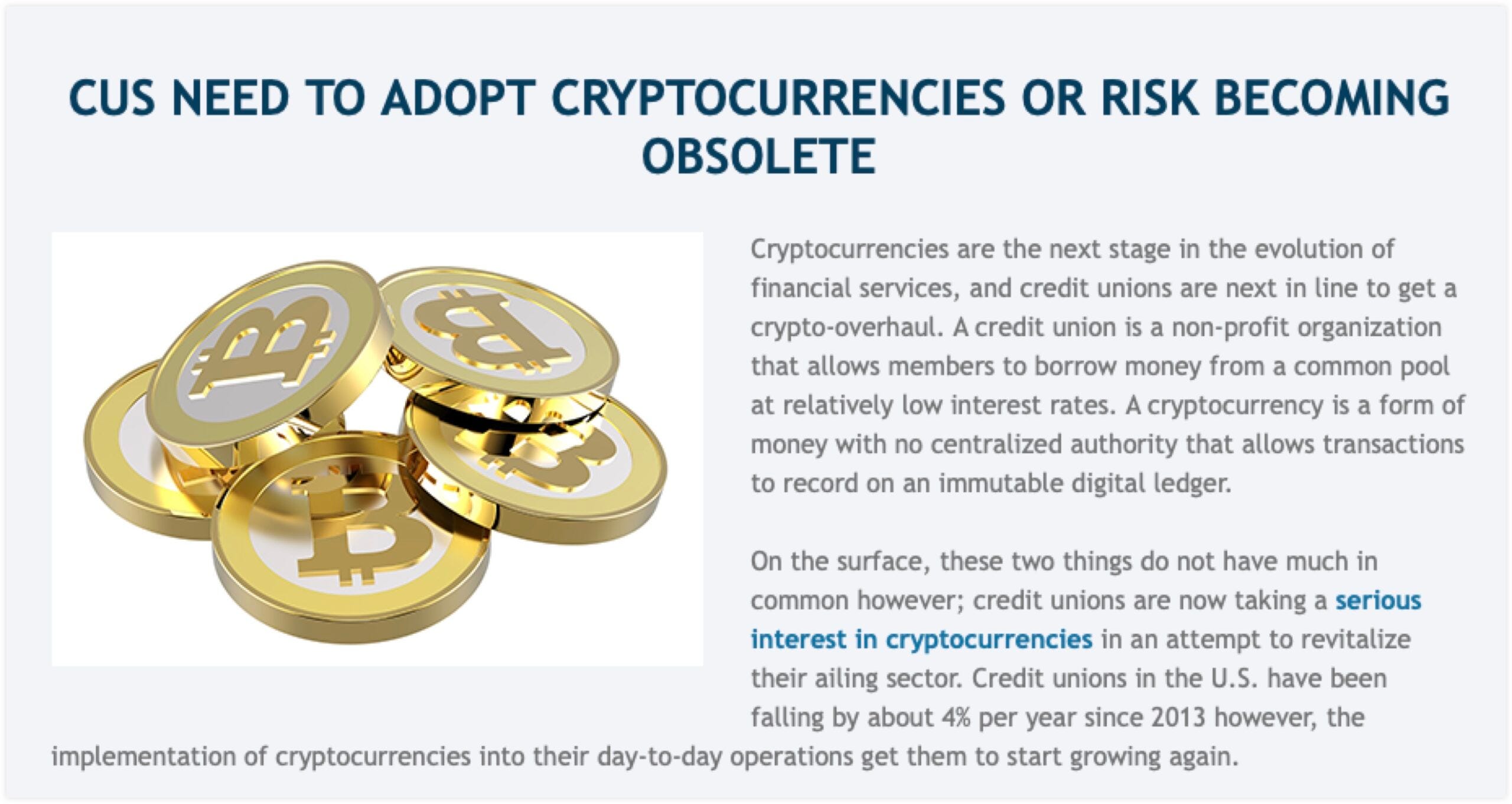 CUS NEED TO ADOPT CRYPTOCURRENCIES OR RISK BECOMING OBSOLETE

Cryptocurrencies are the next stage in the evolution of financial services, and credit unions are next in line to get a crypto-overhaul. A credit union is a non-profit organization that allows members to borrow money from a common pool at relatively low interest rates. A cryptocurrency is a form of money with no centralized authority that allows transactions to record on an immutable digital ledger.

On the surface, these two things do not have much in common however; credit unions are now taking a serious interest in cryptocurrencies in an attempt to revitalize their ailing sector. Credit unions in the U.S. have been falling by about 4% per year since 2013 however, the implementation of cryptocurrencies into their day-to-day operations get them to start growing again.